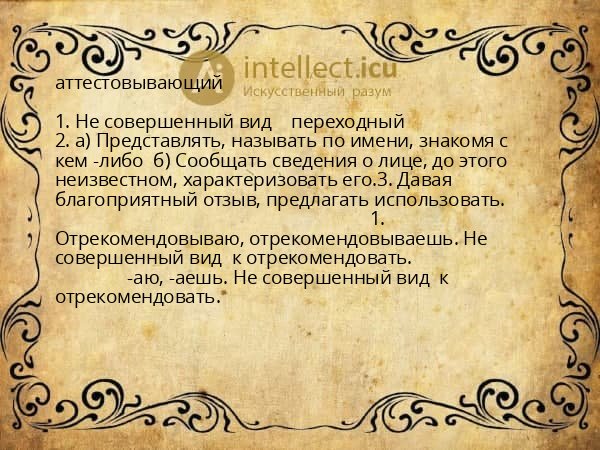 intellect.icu
Искусственный разум

аттестовывающий

1. Не совершенный вид переходный
2. а) Представлять, называть по имени, знакомя с кем -либо б) Сообщать сведения о лице, до этого неизвестном, характеризовать его.3. Давая благоприятный отзыв, предлагать использовать.
1.
Отрекомендовываю, отрекомендовываешь. Не совершенный вид к отрекомендовать.
-аю, -аешь. Не совершенный вид к отрекомендовать.